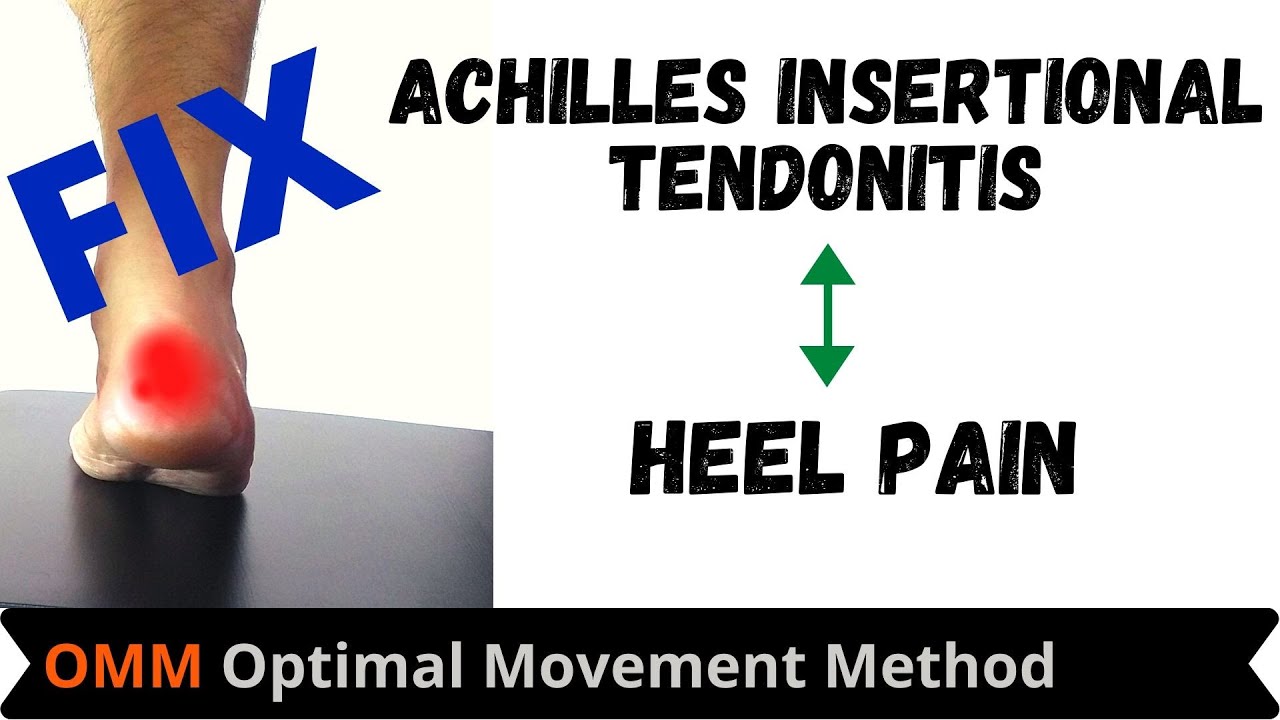 FIX

ACHILLES INSERTIONAL TENDONITIS

HEEL PAIN

OMM Optimal Movement Method